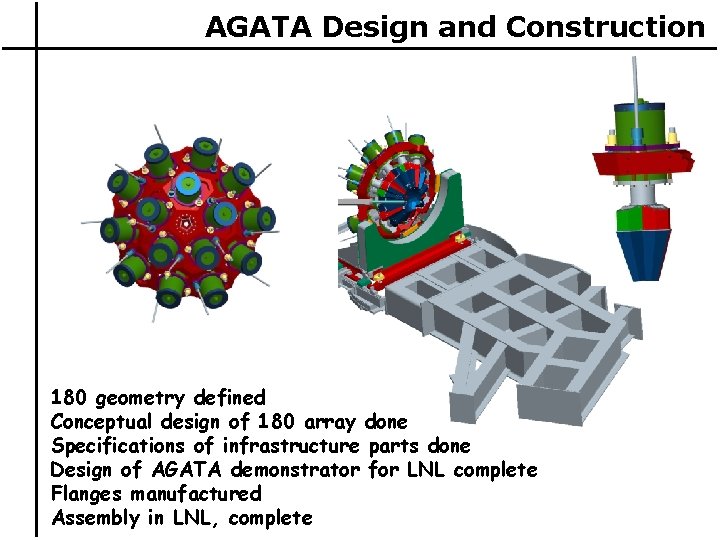 AGATA Design and Construction

180 geometry defined
Conceptual design of 180 array done
Specifications of infrastructure parts done
Design of AGATA demonstrator for LNL complete
Flanges manufactured
Assembly in LNL, complete